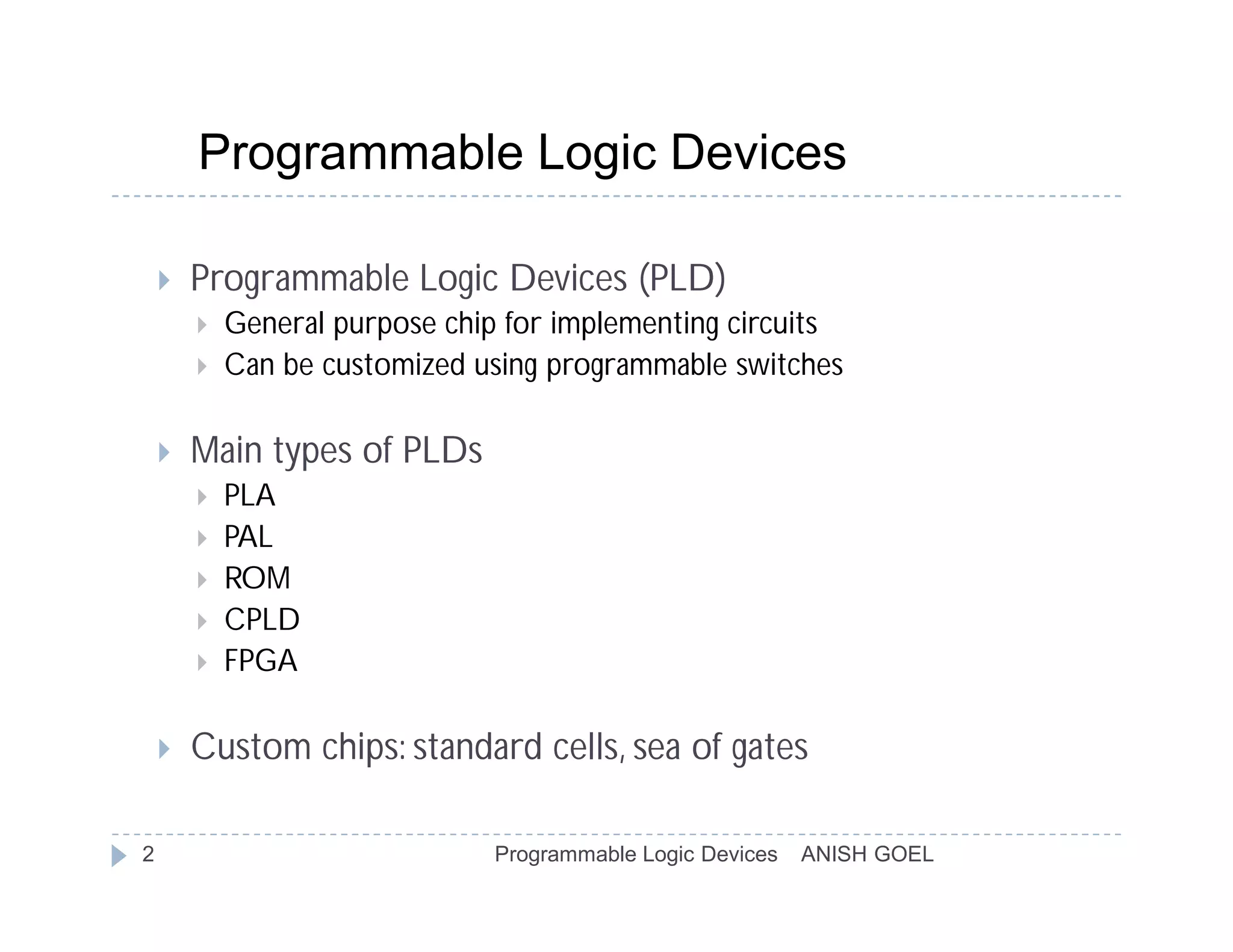 Programmable Logic Devices

Programmable Logic Devices (PLD)
General purpose chip for implementing circuits
Can be customized using programmable switches

Main types of PLDs
PLA
PAL
ROM
CPLD
FPGA

Custom chips: standard cells, sea of gates

2 Programmable Logic Devices ANISH GOEL